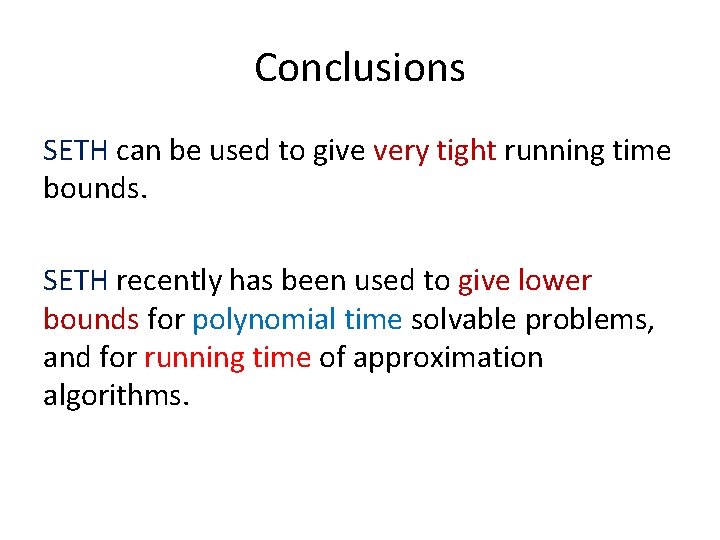 Conclusions

SETH can be used to give very tight running time bounds.

SETH recently has been used to give lower bounds for polynomial time solvable problems, and for running time of approximation algorithms.